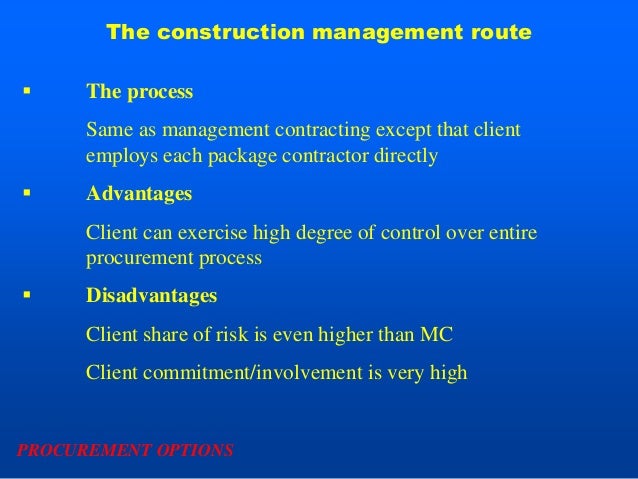 The construction management route

▪ The process

Same as management contracting except that client employs each package contractor directly

▪ Advantages

Client can exercise high degree of control over entire procurement process

▪ Disadvantages

Client share of risk is even higher than MC

Client commitment/involvement is very high

PROCUREMENT OPTIONS